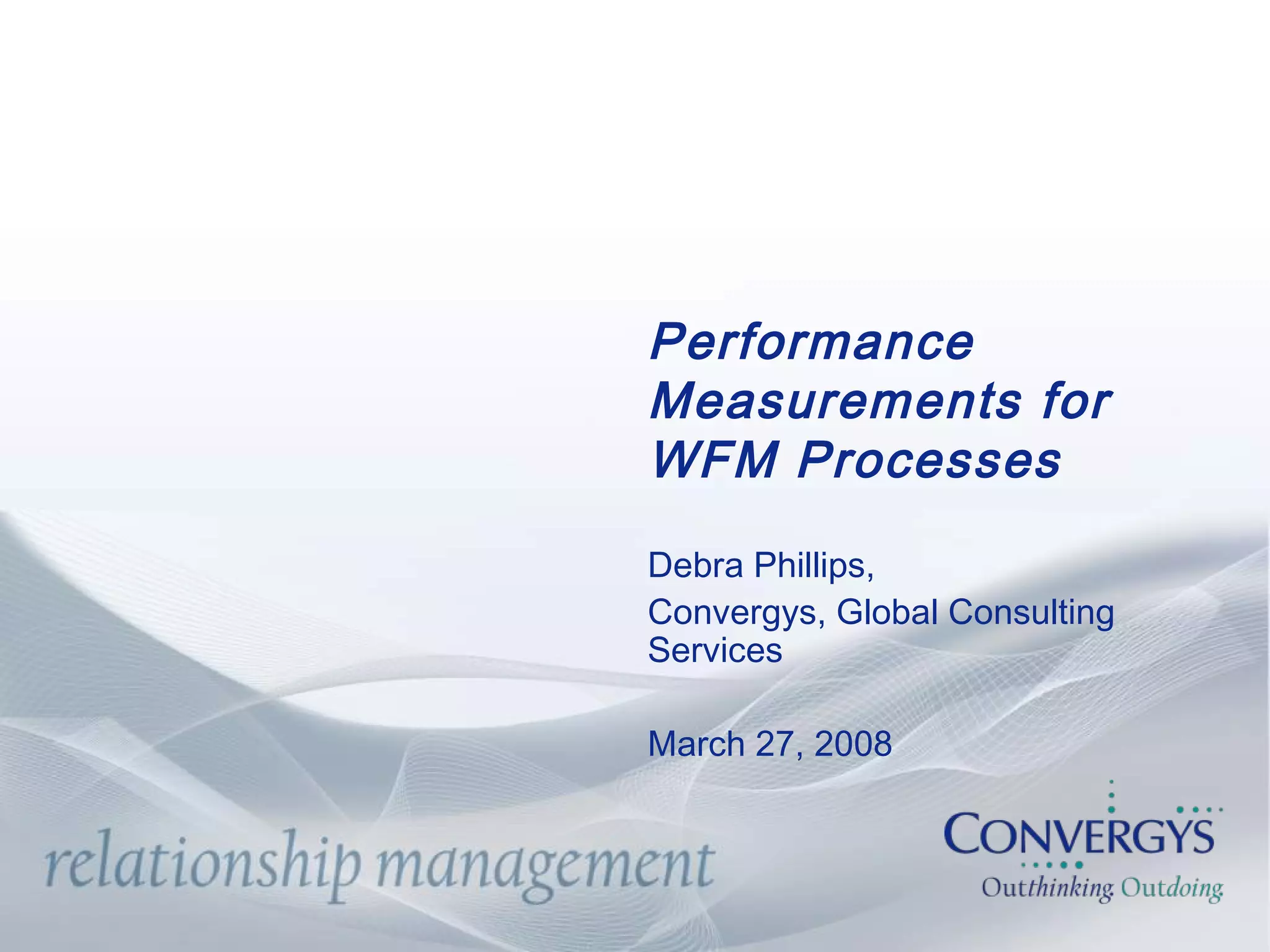 Performance Measurements for WFM Processes

Debra Phillips,

Convergys, Global Consulting Services

March 27, 2008

relationship management

CONVERGYS

Outthinking. Outdoing.